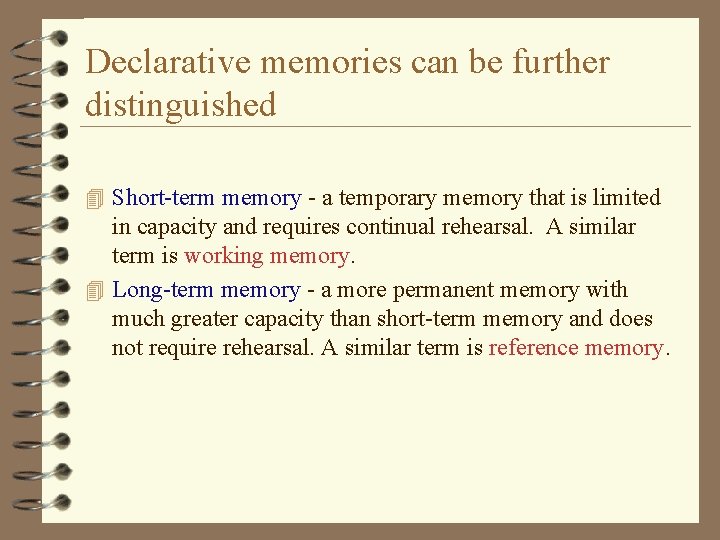 Declarative memories can be further distinguished

Short-term memory - a temporary memory that is limited in capacity and requires continual rehearsal. A similar term is working memory.

Long-term memory - a more permanent memory with much greater capacity than short-term memory and does not require rehearsal. A similar term is reference memory.